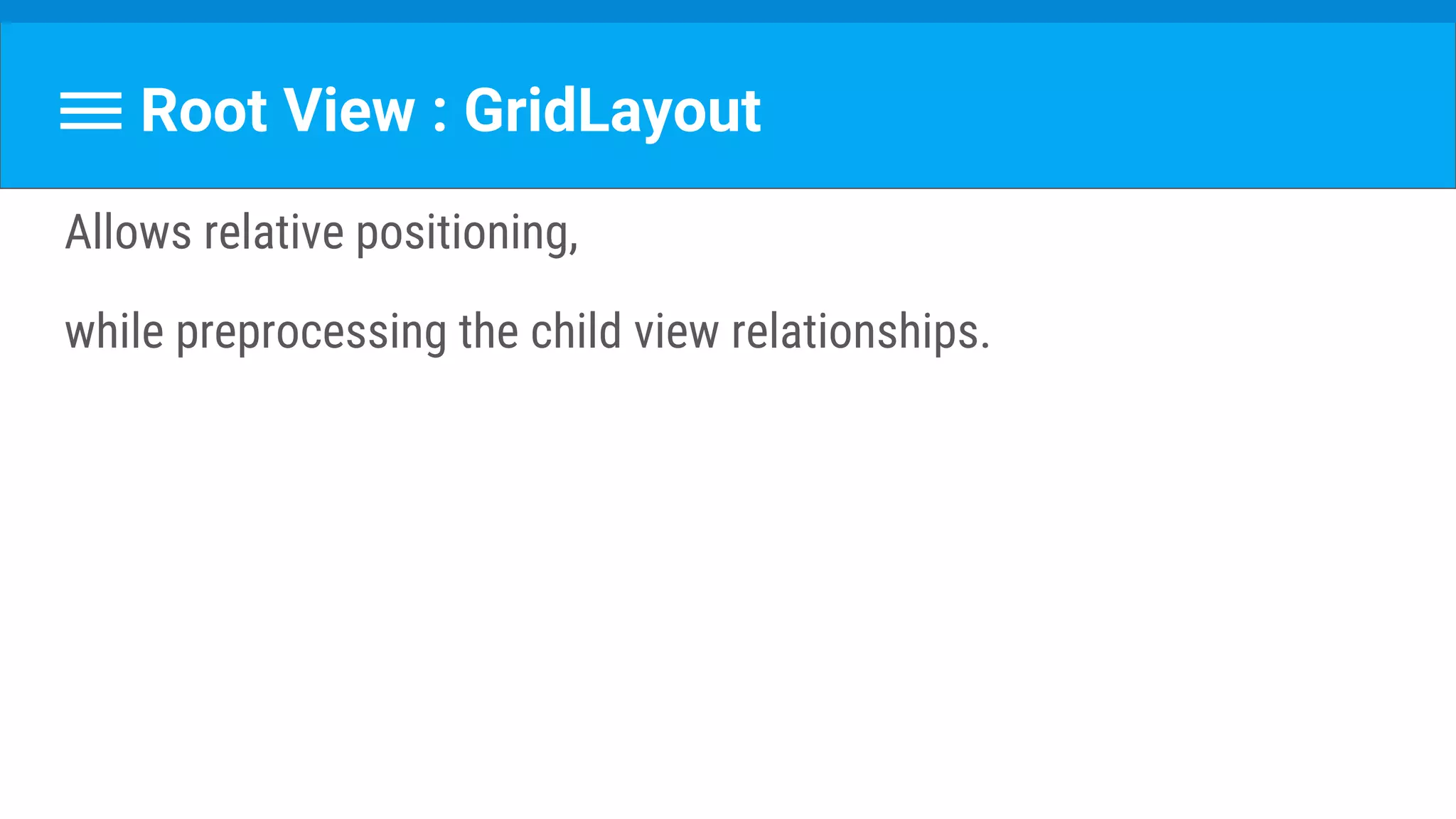 Root View : GridLayout

Allows relative positioning,

while preprocessing the child view relationships.